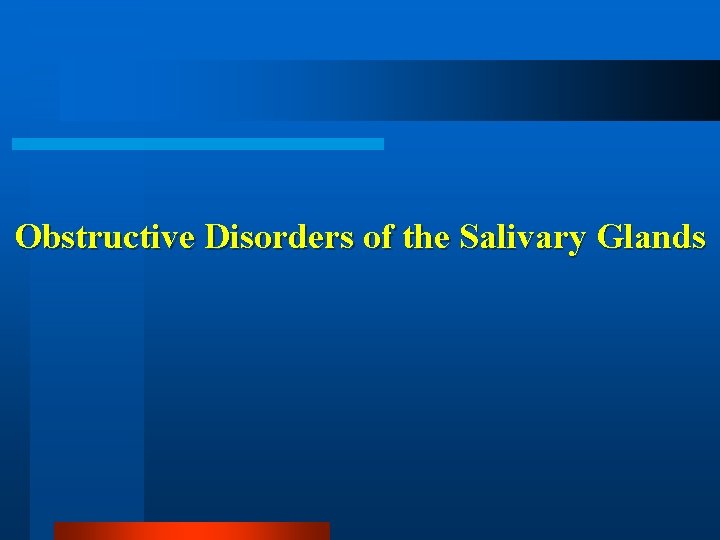 Obstructive Disorders of the Salivary Glands